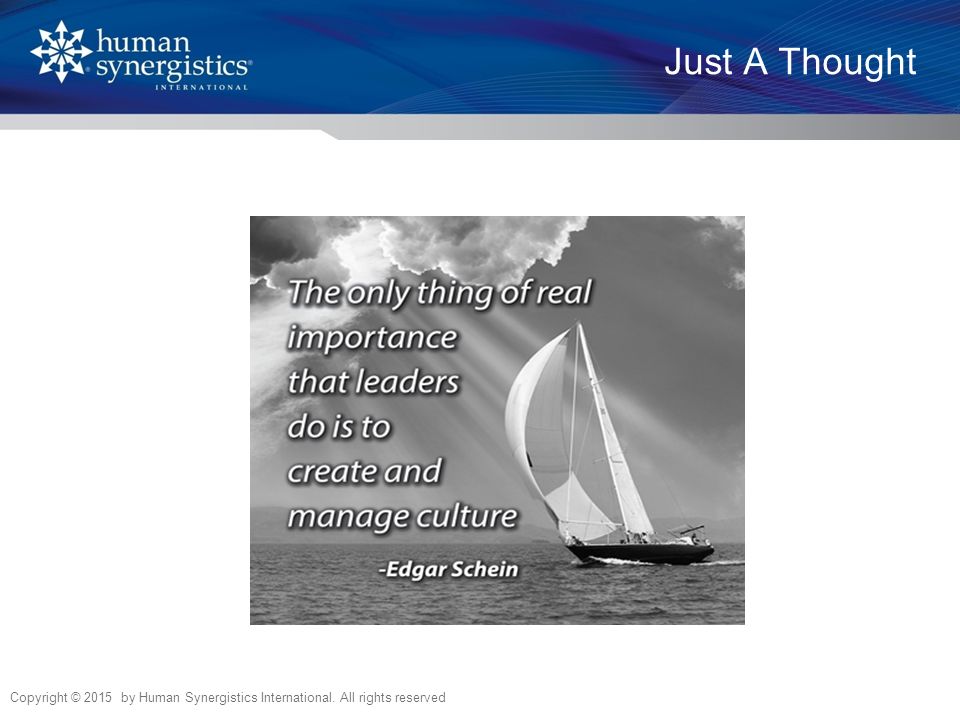 human synergistics® INTERNATIONAL

Just A Thought

The only thing of real importance that leaders do is to create and manage culture

-Edgar Schein

Copyright © 2015 by Human Synergistics International. All rights reserved